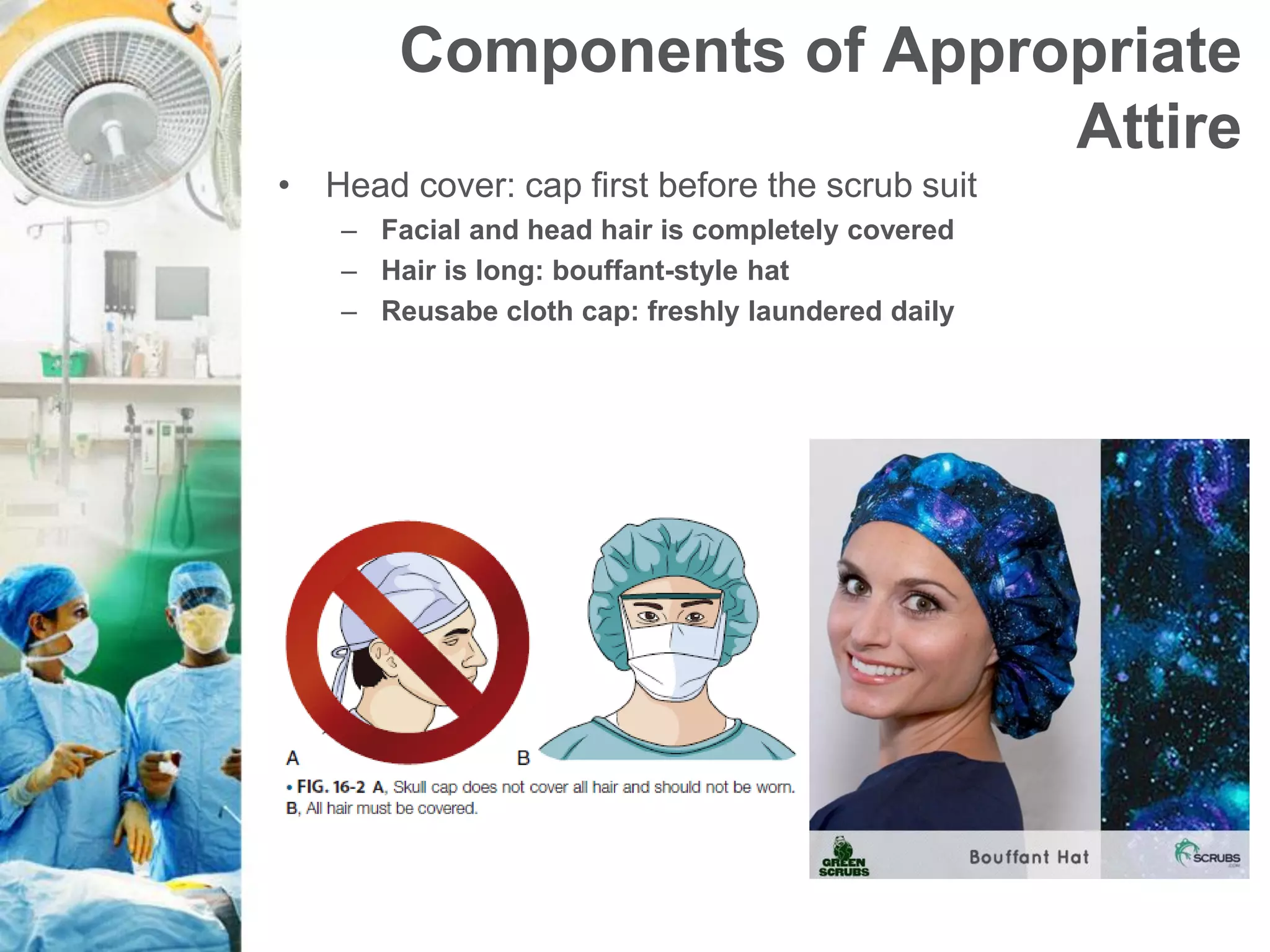 Components of Appropriate Attire

• Head cover: cap first before the scrub suit
– Facial and head hair is completely covered
– Hair is long: bouffant-style hat
– Reusabe cloth cap: freshly laundered daily

A

B

• FIG. 16-2 A, Skull cap does not cover all hair and should not be worn. B, All hair must be covered.

GREEN SCRUBS

Bouffant Hat

SCRUBS